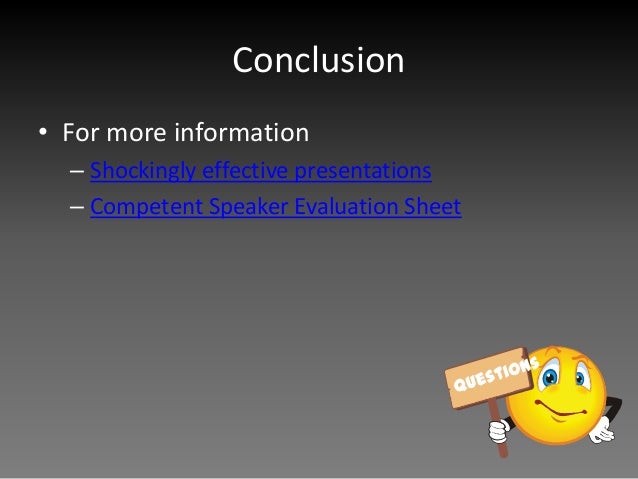 Conclusion

• For more information
– Shockingly effective presentations
– Competent Speaker Evaluation Sheet

QUESTIONS